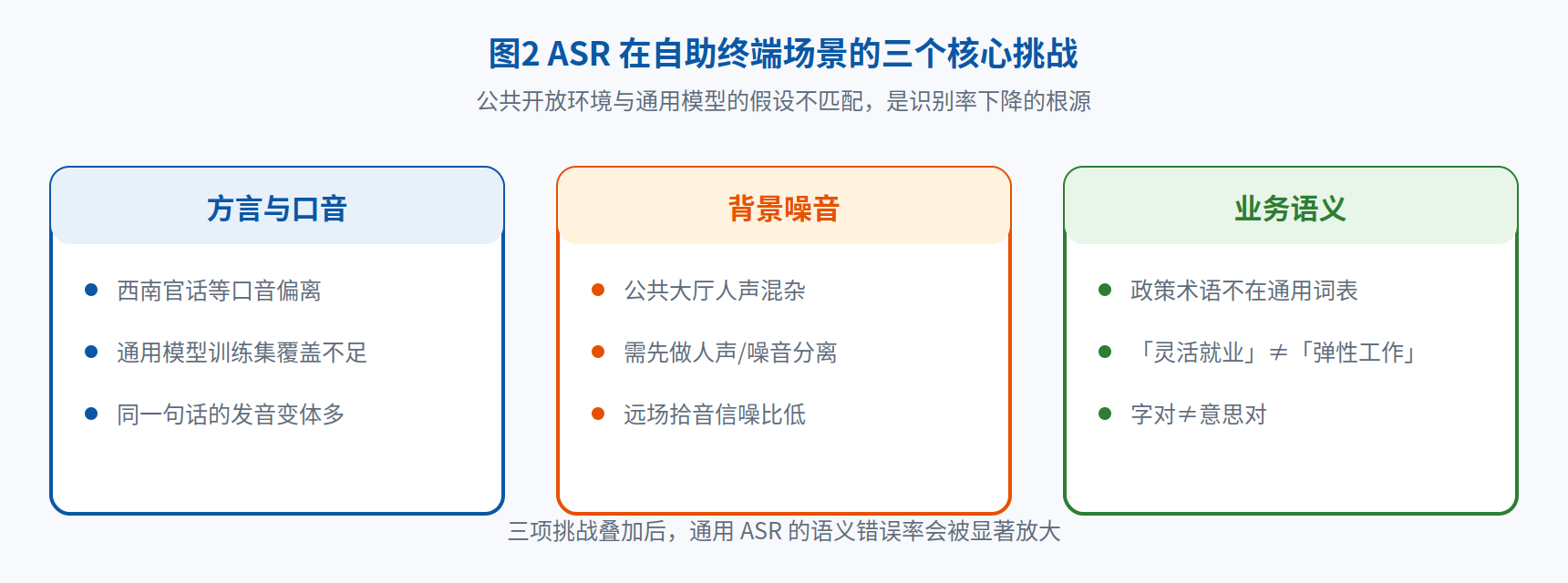 图2 ASR 在自助终端场景的三个核心挑战

公共开放环境与通用模型的假设不匹配，是识别率下降的根源

方言与口音

- 西南官话等口音偏离
- 通用模型训练集覆盖不足
- 同一句话的发音变体多

背景噪音

- 公共大厅人声混杂
- 需先做人声/噪音分离
- 远场拾音信噪比低

业务语义

- 政策术语不在通用词表
- 「灵活就业」≠「弹性工作」
- 字对≠意思对

三项挑战叠加后，通用 ASR 的语义错误率会被显著放大